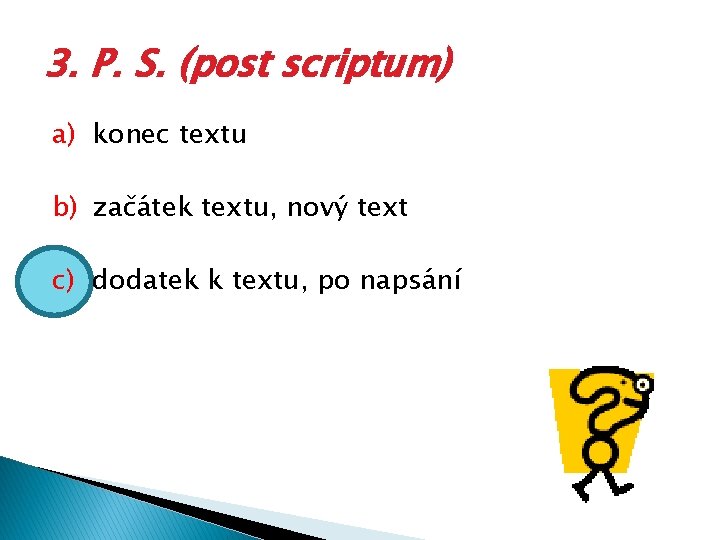 3. P. S. (post scriptum)

a) konec textu

b) začátek textu, nový text

c) dodatek k textu, po napsání